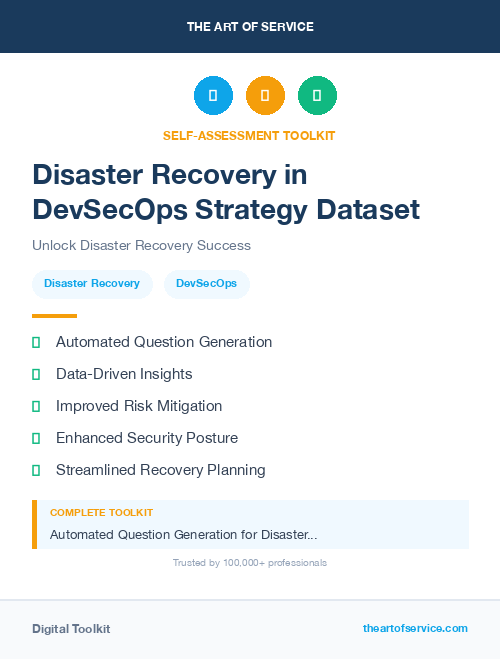 THE ART OF SERVICE

SELF-ASSESSMENT TOOLKIT

Disaster Recovery in DevSecOps Strategy Dataset

Unlock Disaster Recovery Success

Disaster Recovery
DevSecOps

Automated Question Generation
Data-Driven Insights
Improved Risk Mitigation
Enhanced Security Posture
Streamlined Recovery Planning

COMPLETE TOOLKIT
Automated Question Generation for Disaster...

Trusted by 100,000+ professionals

Digital Toolkit
theartofservice.com